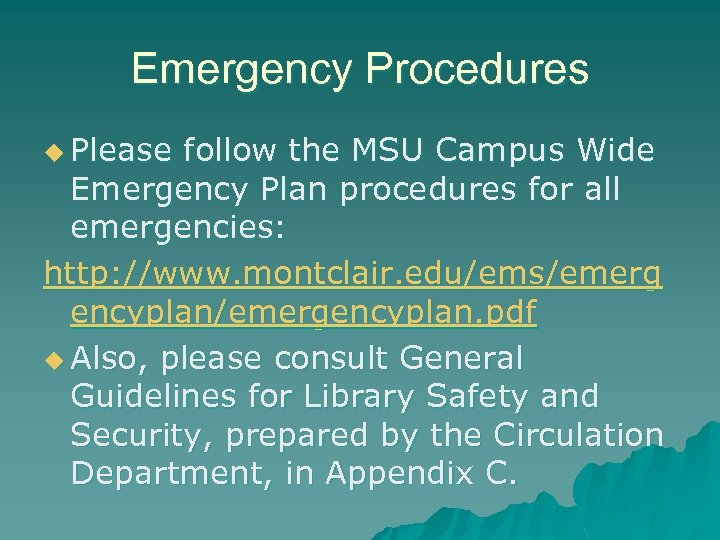 Emergency Procedures

Please follow the MSU Campus Wide Emergency Plan procedures for all emergencies:

http://www.montclair.edu/ems/emergencyplan/emergencyplan.pdf

Also, please consult General Guidelines for Library Safety and Security, prepared by the Circulation Department, in Appendix C.